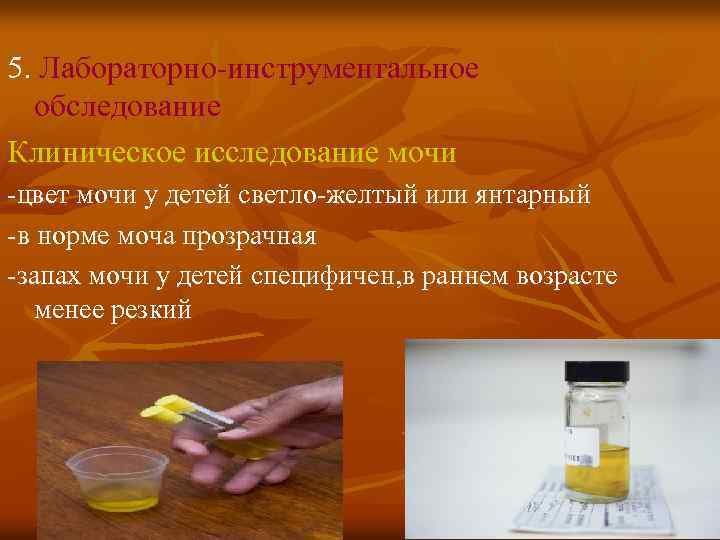 5. Лабораторно-инструментальное обследование

Клиническое исследование мочи

-цвет мочи у детей светло-желтый или янтарный

-в норме моча прозрачная

-запах мочи у детей специфичен,в раннем возрасте менее резкий